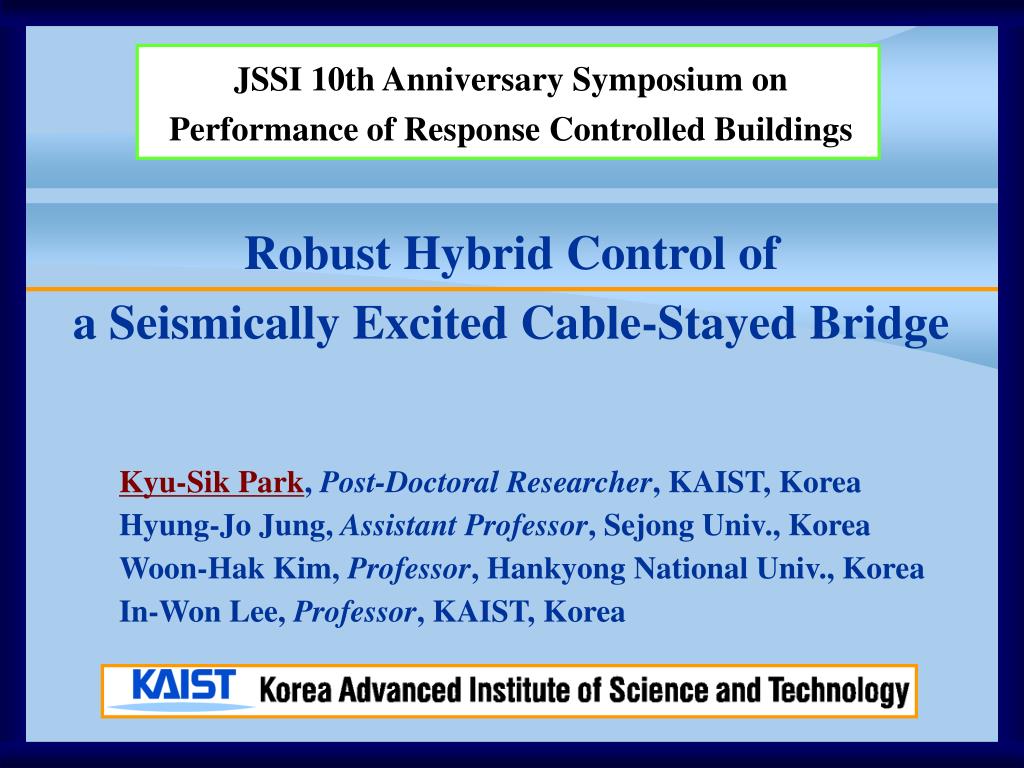 JSSI 10th Anniversary Symposium on
Performance of Response Controlled Buildings

Robust Hybrid Control of
a Seismically Excited Cable-Stayed Bridge

Kyu-Sik Park, Post-Doctoral Researcher, KAIST, Korea
Hyung-Jo Jung, Assistant Professor, Sejong Univ., Korea
Woon-Hak Kim, Professor, Hankyong National Univ., Korea
In-Won Lee, Professor, KAIST, Korea

KAIST Korea Advanced Institute of Science and Technology